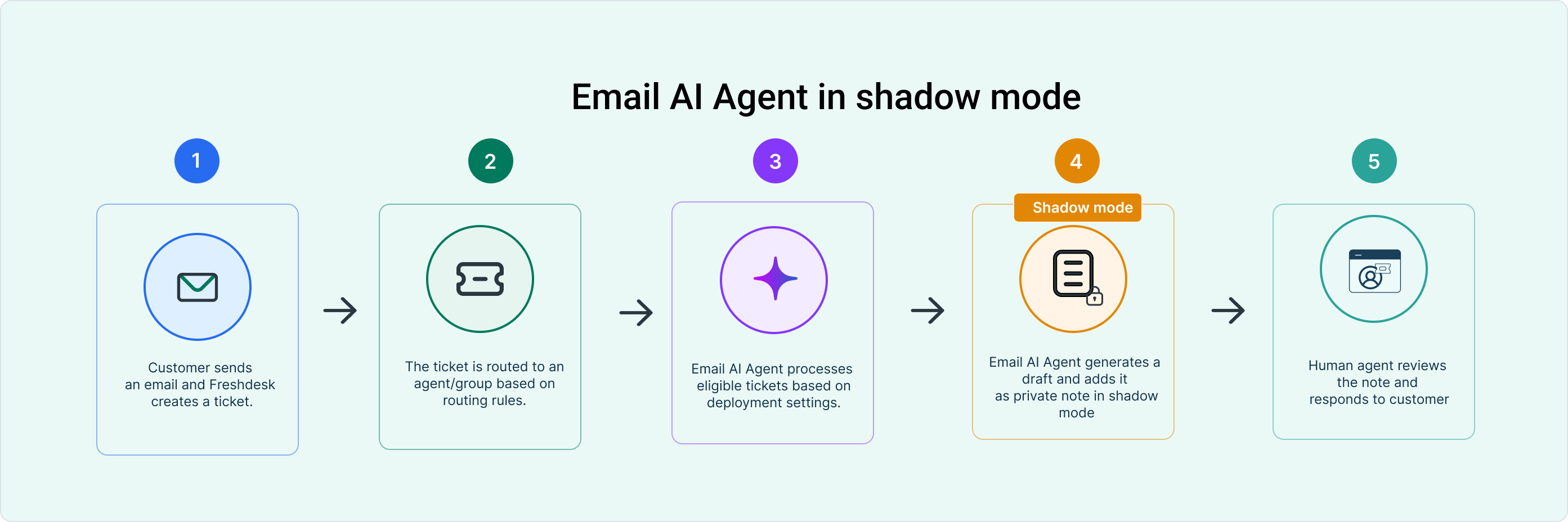 Email AI Agent in shadow mode

1

Customer sends an email and Freshdesk creates a ticket.

2

The ticket is routed to an agent/group based on routing rules.

3

Email AI Agent processes eligible tickets based on deployment settings.

4

Shadow mode

Email AI Agent generates a draft and adds it as private note in shadow mode

5

Human agent reviews the note and responds to customer